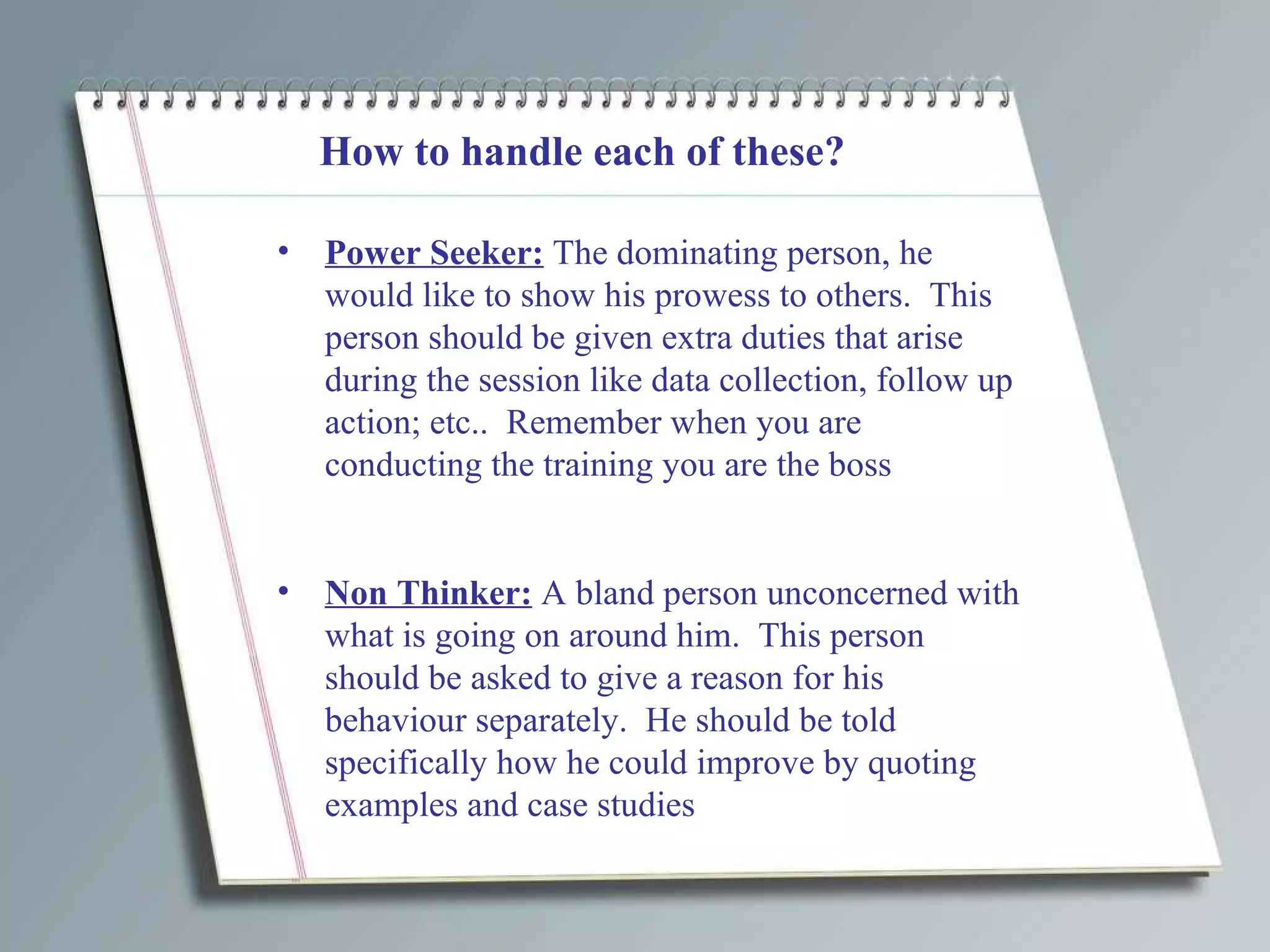 How to handle each of these?

• Power Seeker: The dominating person, he would like to show his prowess to others. This person should be given extra duties that arise during the session like data collection, follow up action; etc.. Remember when you are conducting the training you are the boss

• Non Thinker: A bland person unconcerned with what is going on around him. This person should be asked to give a reason for his behaviour separately. He should be told specifically how he could improve by quoting examples and case studies